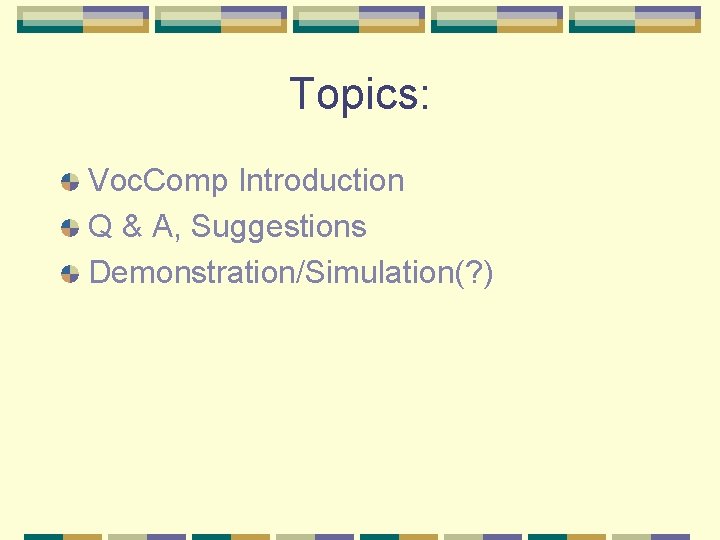 Topics:

VocComp Introduction
Q & A, Suggestions
Demonstration/Simulation(?)